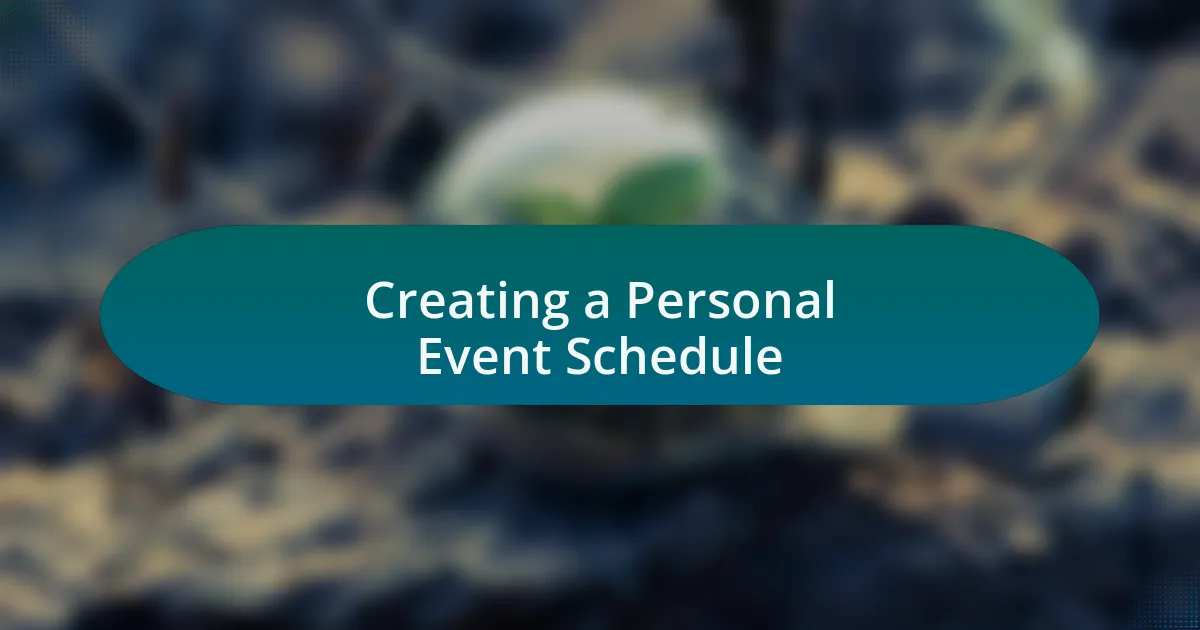 Creating a Personal Event Schedule